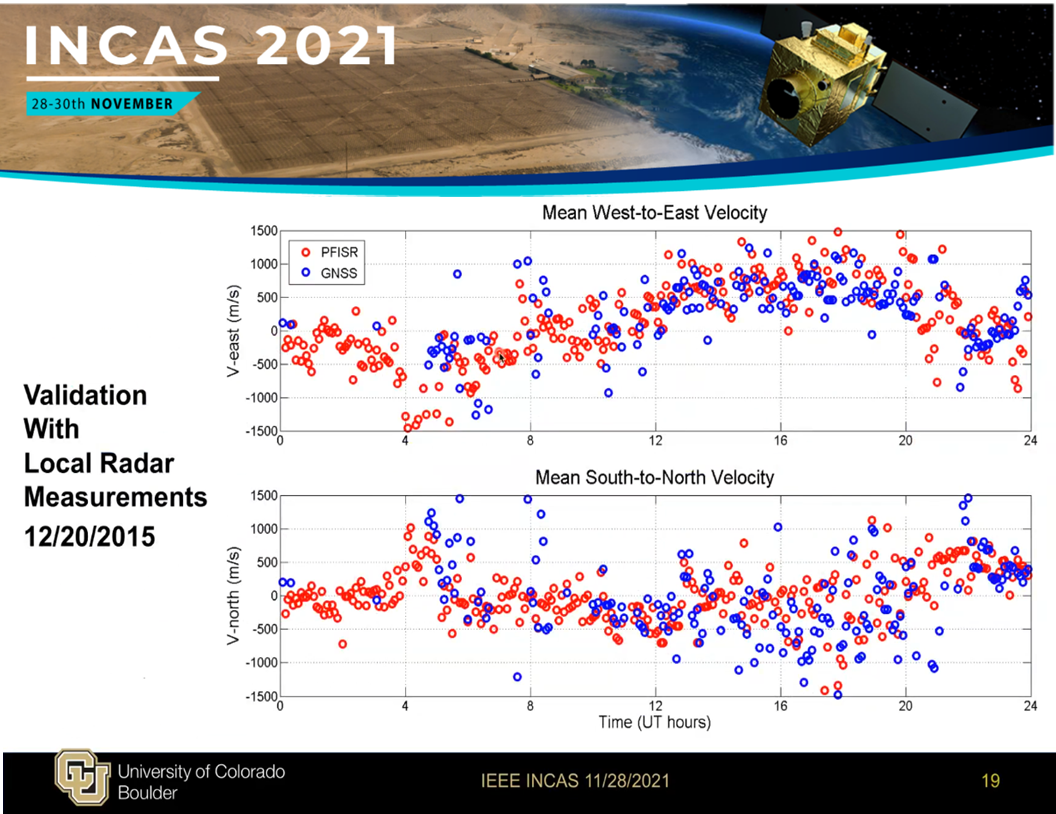 INCAS 2021

28-30th NOVEMBER

Validation With Local Radar Measurements 12/20/2015

Mean West-to-East Velocity

PFISR
GNSS

V-east (m/s)

1500
1000
500
0
-500
-1000
-1500

0 4 8 12 16 20 24

Mean South-to-North Velocity

V-north (m/s)

1500
1000
500
0
-500
-1000
-1500

0 4 8 12 16 20 24

Time (UT hours)

University of Colorado Boulder

IEEE INCAS 11/28/2021

19